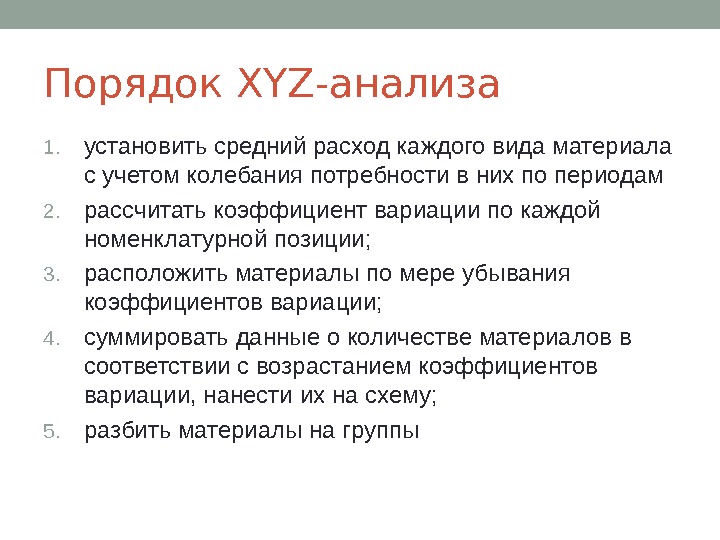 Порядок XYZ-анализа

1. установить средний расход каждого вида материала с учетом колебания потребности в них по периодам
2. рассчитать коэффициент вариации по каждой номенклатурной позиции;
3. расположить материалы по мере убывания коэффициентов вариации;
4. суммировать данные о количестве материалов в соответствии с возрастанием коэффициентов вариации, нанести их на схему;
5. разбить материалы на группы